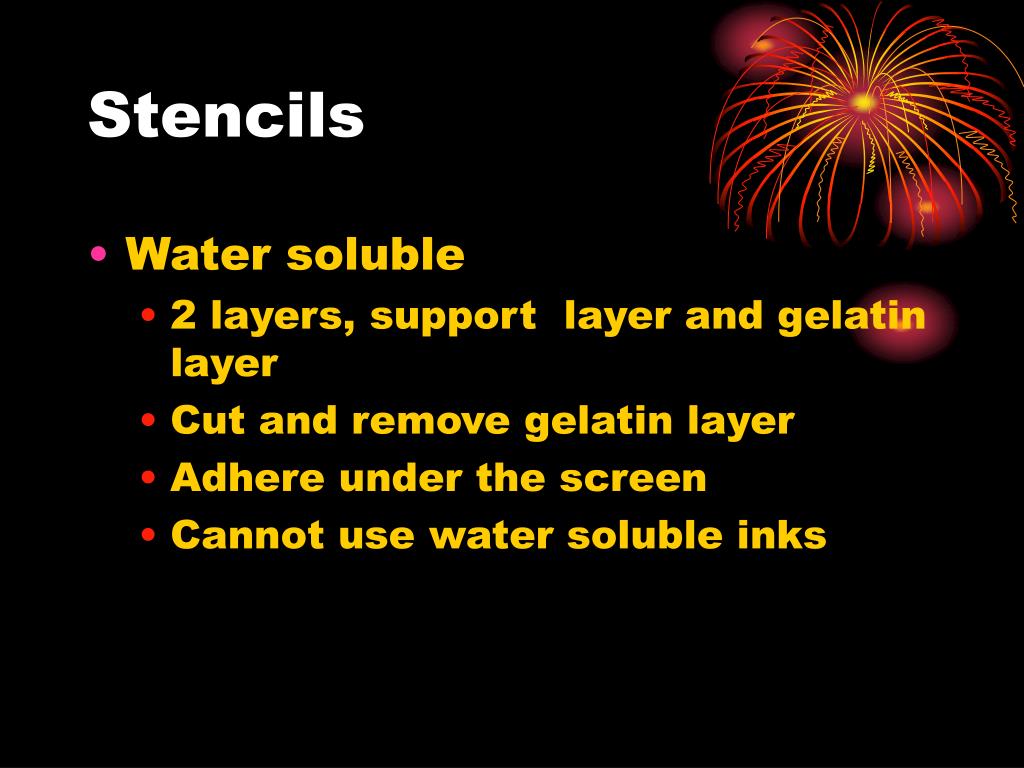 Stencils

• Water soluble
  • 2 layers, support layer and gelatin layer
  • Cut and remove gelatin layer
  • Adhere under the screen
  • Cannot use water soluble inks